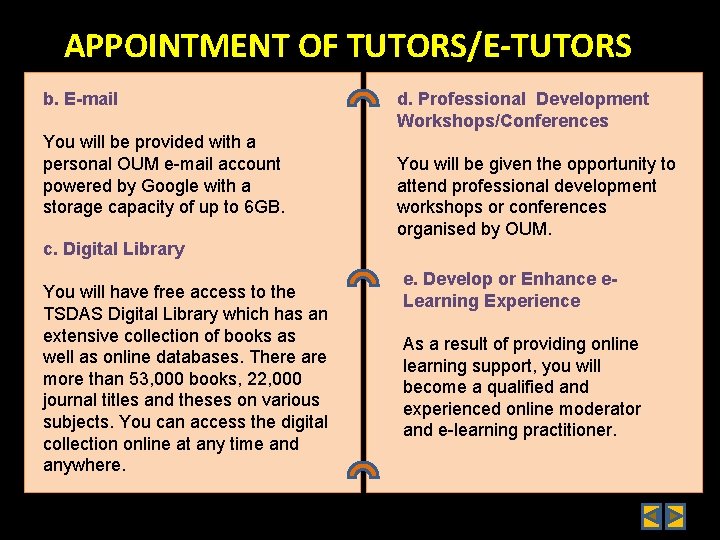 APPOINTMENT OF TUTORS/E-TUTORS

b. E-mail

You will be provided with a personal OUM e-mail account powered by Google with a storage capacity of up to 6GB.

c. Digital Library

You will have free access to the TSDAS Digital Library which has an extensive collection of books as well as online databases. There are more than 53,000 books, 22,000 journal titles and theses on various subjects. You can access the digital collection online at any time and anywhere.

d. Professional Development Workshops/Conferences

You will be given the opportunity to attend professional development workshops or conferences organised by OUM.

e. Develop or Enhance e-Learning Experience

As a result of providing online learning support, you will become a qualified and experienced online moderator and e-learning practitioner.